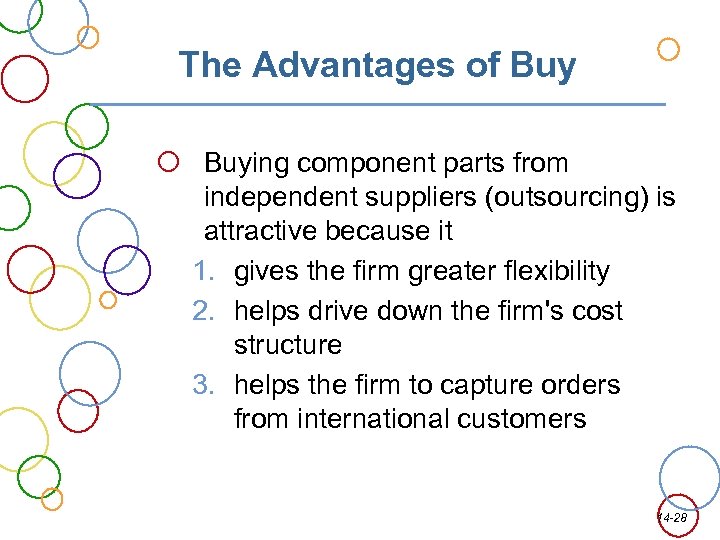 The Advantages of Buy

Buying component parts from independent suppliers (outsourcing) is attractive because it

1. gives the firm greater flexibility
2. helps drive down the firm's cost structure
3. helps the firm to capture orders from international customers

14-28